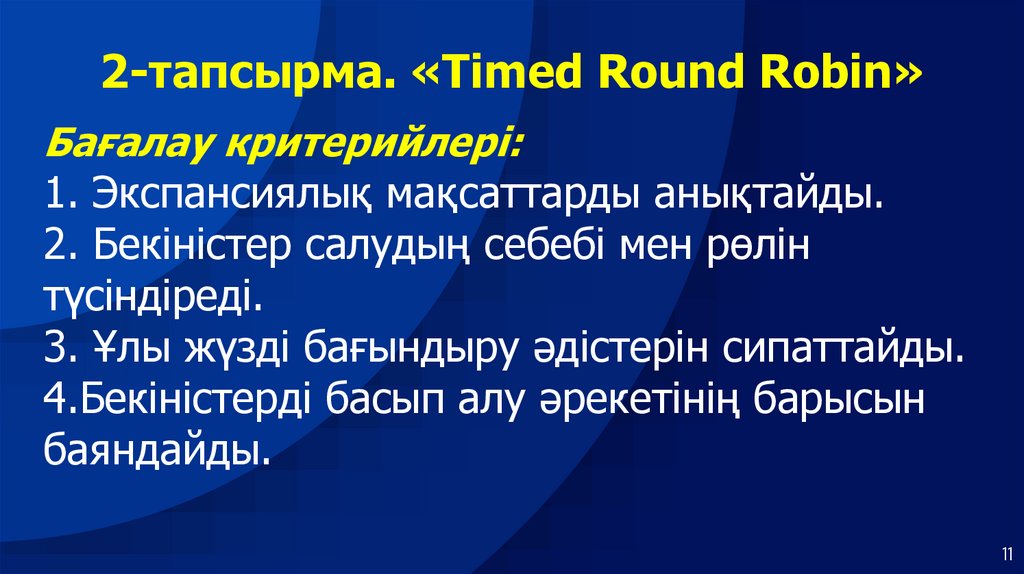 2-тапсырма. «Timed Round Robin»

Бағалау критерийлері:
1. Экспансиялық мақсаттарды анықтайды.
2. Бекіністер салудың себебі мен рөлін түсіндіреді.
3. Ұлы жүзді бағындыру әдістерін сипаттайды.
4.Бекіністерді басып алу әрекетінің барысын баяндайды.

11